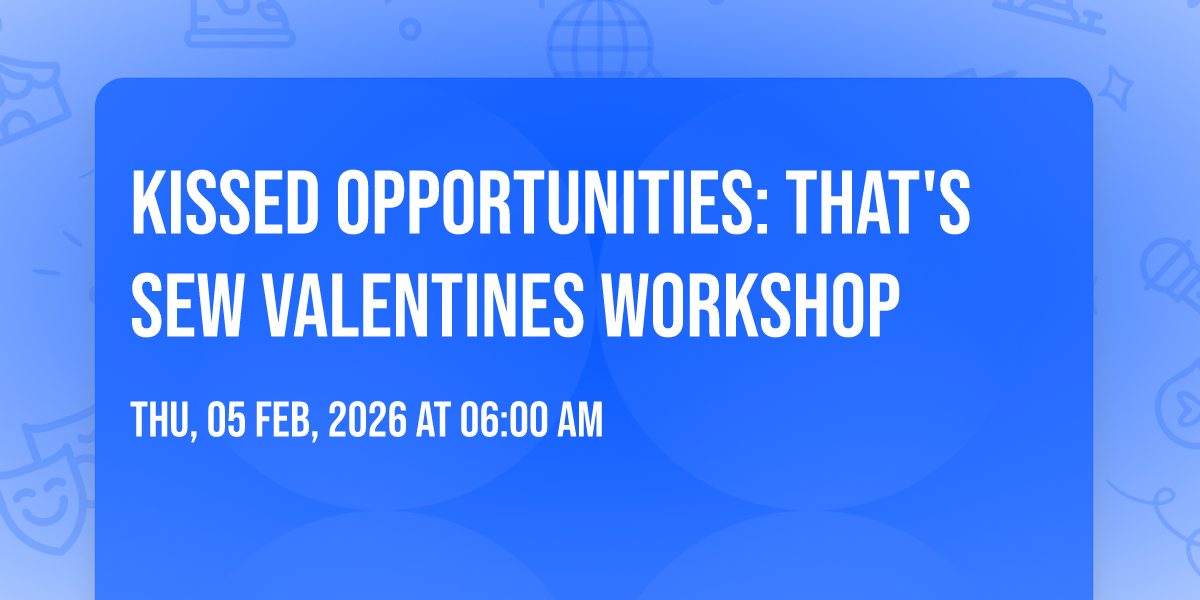 KISSED OPPORTUNITIES: THAT'S SEW VALENTINES WORKSHOP

THU, 05 FEB, 2026 AT 06:00 AM